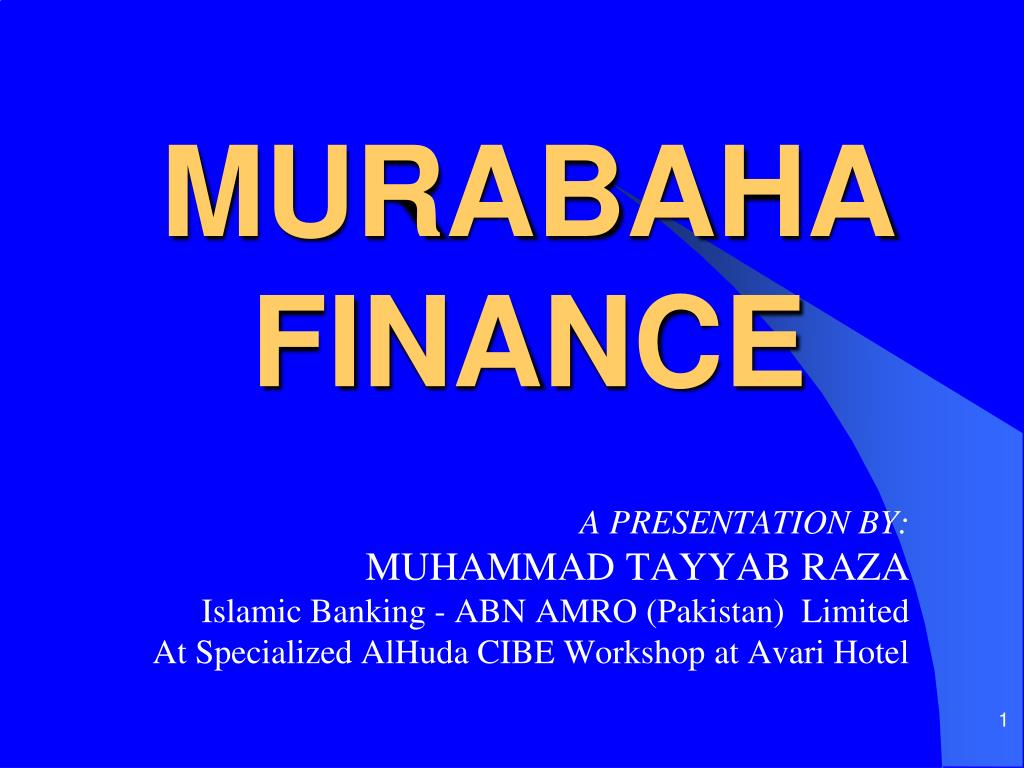 MURABAHA FINANCE

A PRESENTATION BY:
MUHAMMAD TAYYAB RAZA
Islamic Banking - ABN AMRO (Pakistan) Limited
At Specialized AlHuda CIBE Workshop at Avari Hotel

1